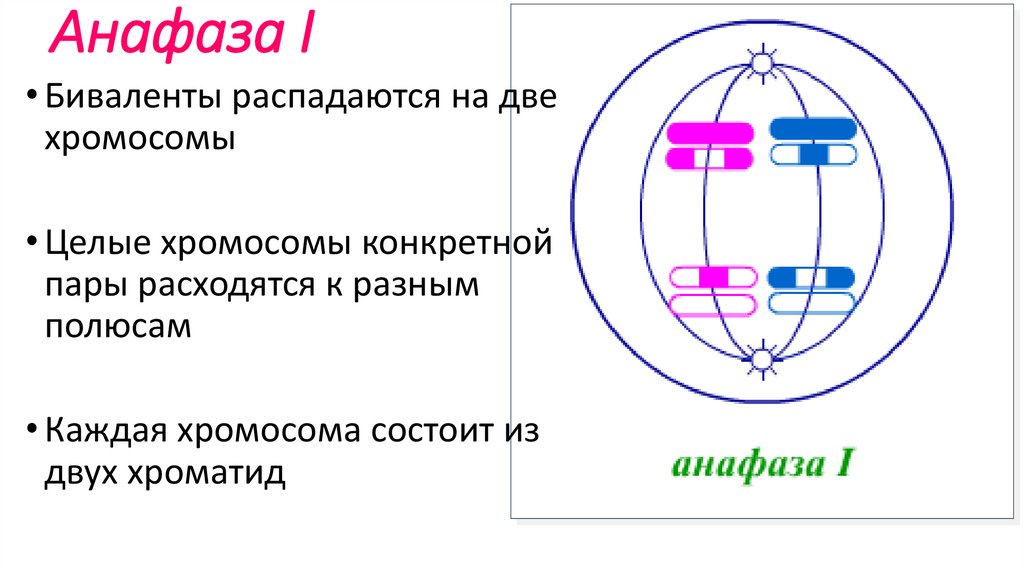 Анафаза I

• Биваленты распадаются на две хромосомы

• Целые хромосомы конкретной пары расходятся к разным полюсам

• Каждая хромосома состоит из двух хроматид

анафаза I